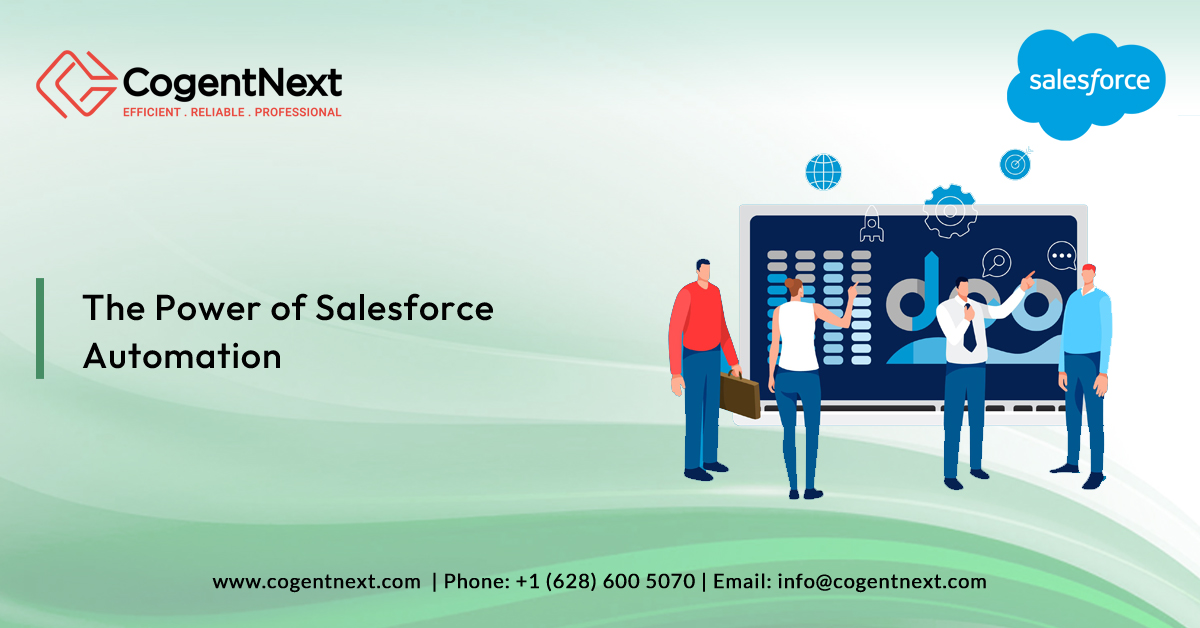 CogentNext
EFFICIENT . RELIABLE . PROFESSIONAL

salesforce

The Power of Salesforce Automation

www.cogentnext.com | Phone: +1 (628) 600 5070 | Email: info@cogentnext.com